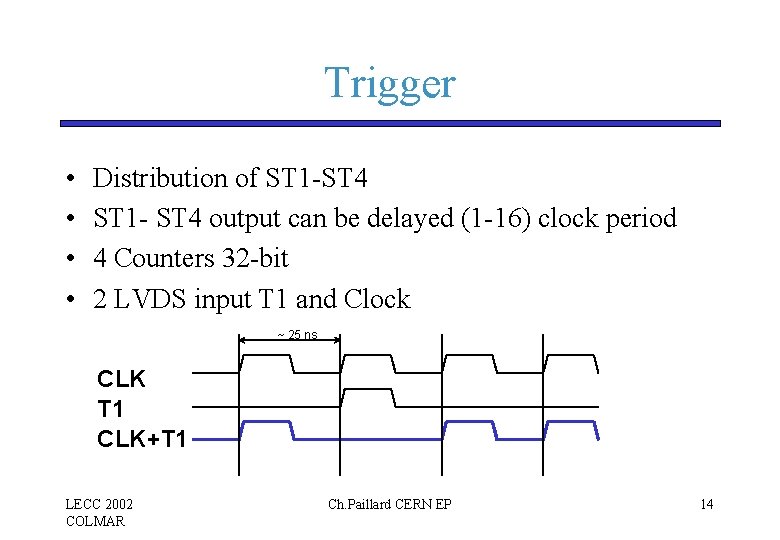 Trigger

• Distribution of ST1-ST4
• ST1- ST4 output can be delayed (1-16) clock period
• 4 Counters 32-bit
• 2 LVDS input T1 and Clock

~ 25 ns

CLK
T1
CLK+T1

LECC 2002
COLMAR

Ch.Paillard CERN EP

14